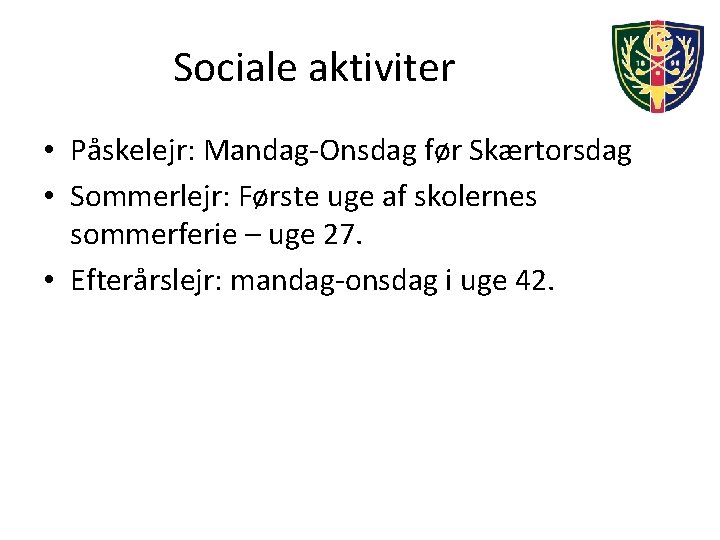 Sociale aktiviter

• Påskelejr: Mandag-Onsdag før Skærtorsdag
• Sommerlejr: Første uge af skolernes sommerferie – uge 27.
• Efterårslejr: mandag-onsdag i uge 42.